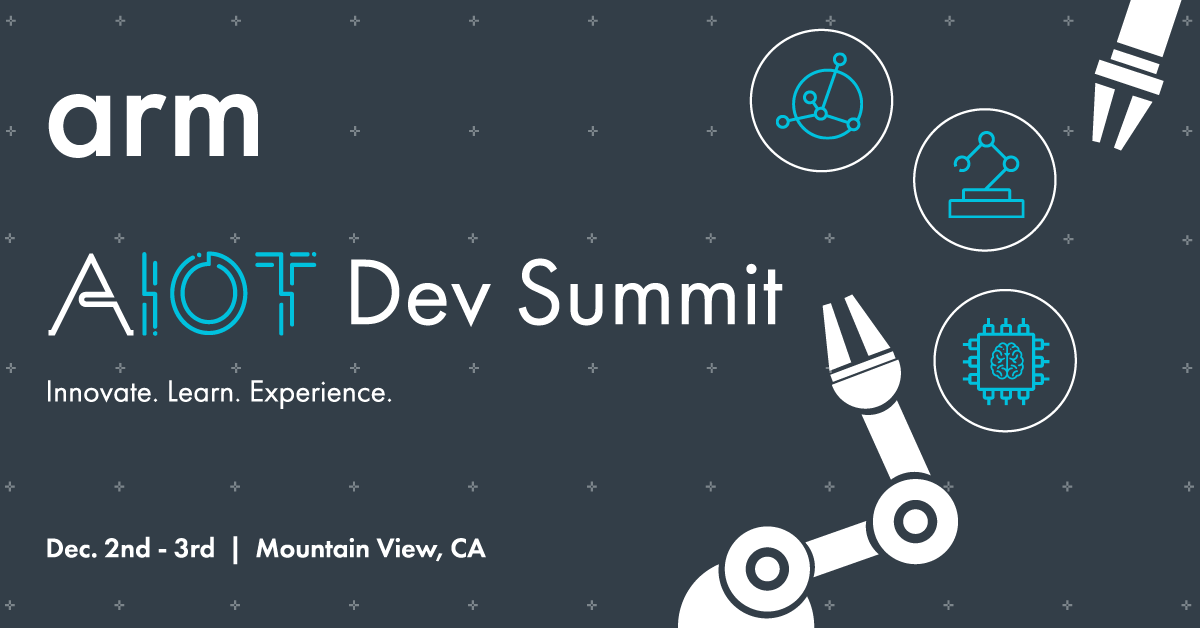 arm

AIOT Dev Summit

Innovate. Learn. Experience.

Dec. 2nd - 3rd | Mountain View, CA